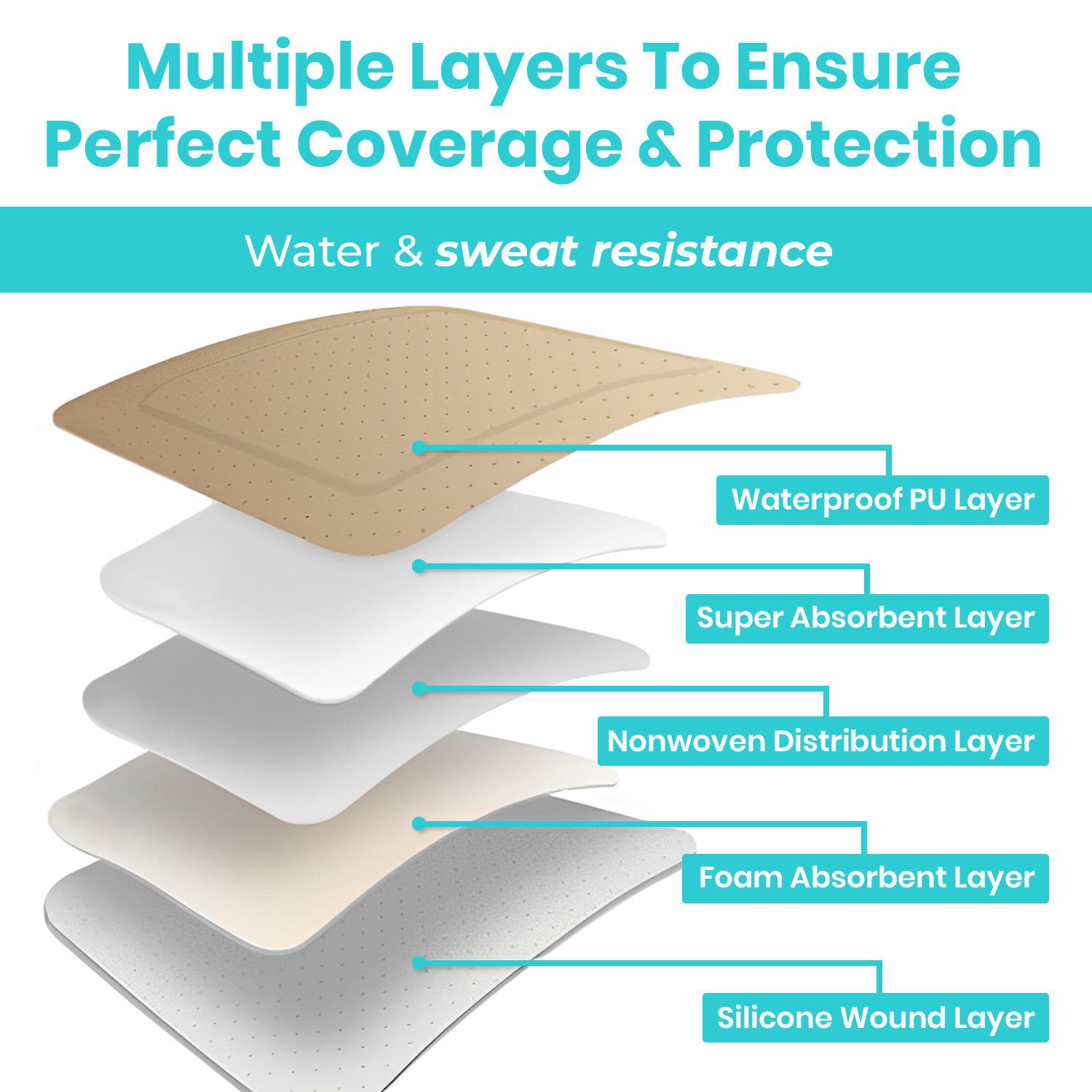 Multiple Layers To Ensure Perfect Coverage & Protection

Water & sweat resistance

Waterproof PU Layer

Super Absorbent Layer

Nonwoven Distribution Layer

Foam Absorbent Layer

Silicone Wound Layer